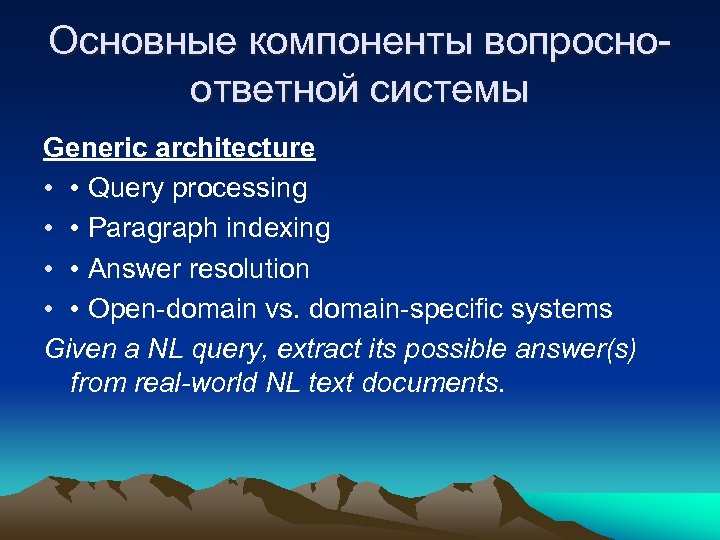 Основные компоненты вопросно-ответной системы

Generic architecture

• • Query processing

• • Paragraph indexing

• • Answer resolution

• • Open-domain vs. domain-specific systems

Given a NL query, extract its possible answer(s) from real-world NL text documents.